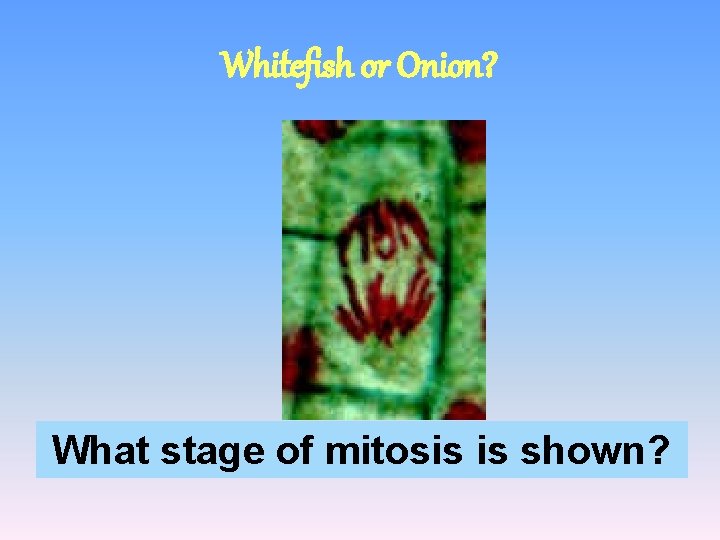 Whitefish or Onion?

What stage of mitosis is shown?